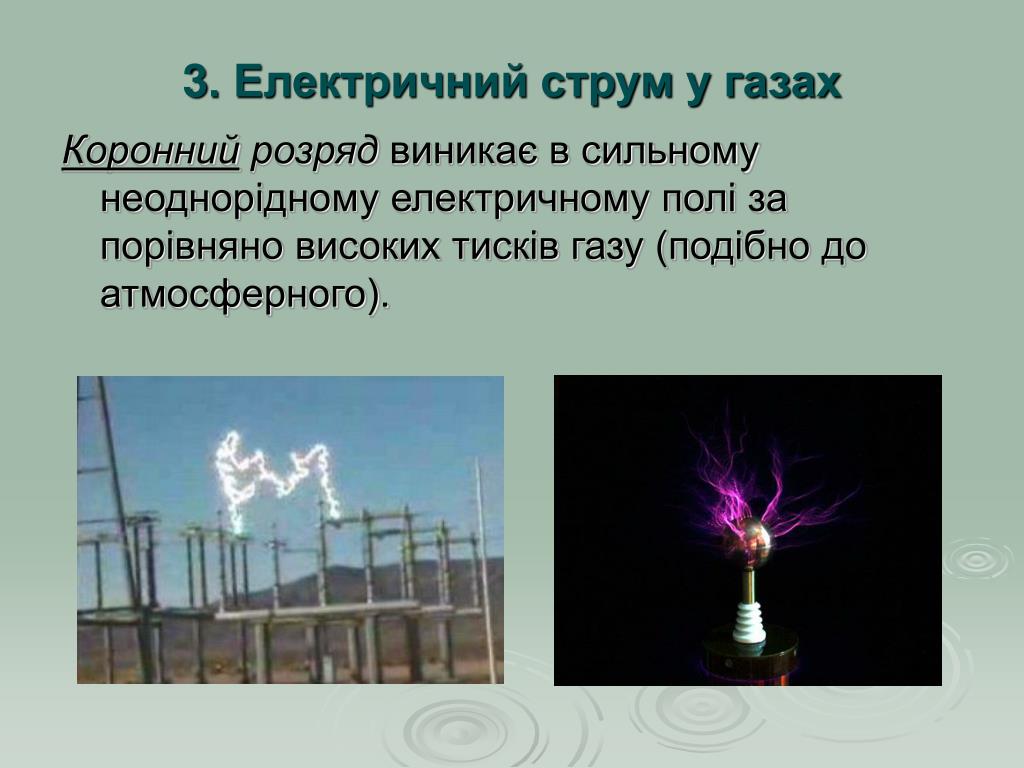 3. Електричний струм у газах

Коронний розряд виникає в сильному неоднорідному електричному полі за порівняно високих тисків газу (подібно до атмосферного).